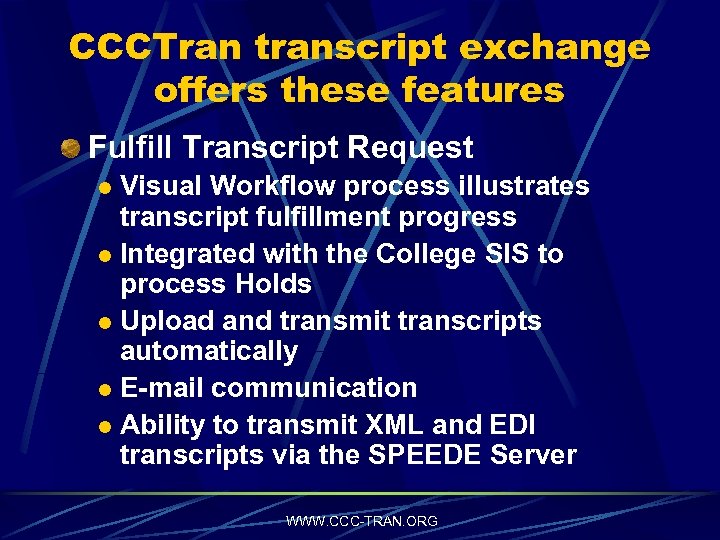 CCCTran transcript exchange offers these features

Fulfill Transcript Request

Visual Workflow process illustrates transcript fulfillment progress

Integrated with the College SIS to process Holds

Upload and transmit transcripts automatically

E-mail communication

Ability to transmit XML and EDI transcripts via the SPEEDE Server

WWW.CCC-TRAN.ORG